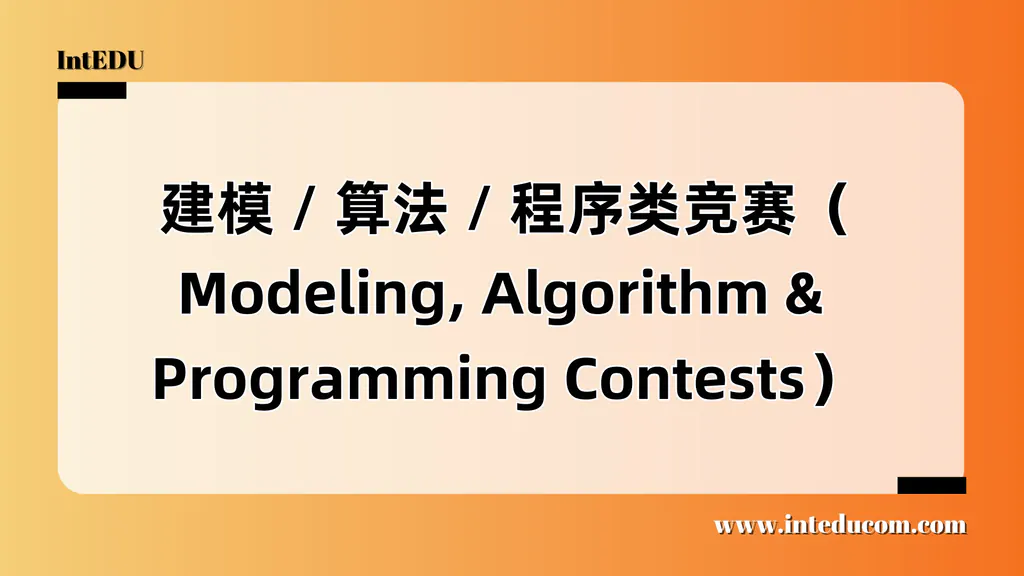 IntEDU

建模 / 算法 / 程序类竞赛（Modeling, Algorithm & Programming Contests）

www.inteducom.com